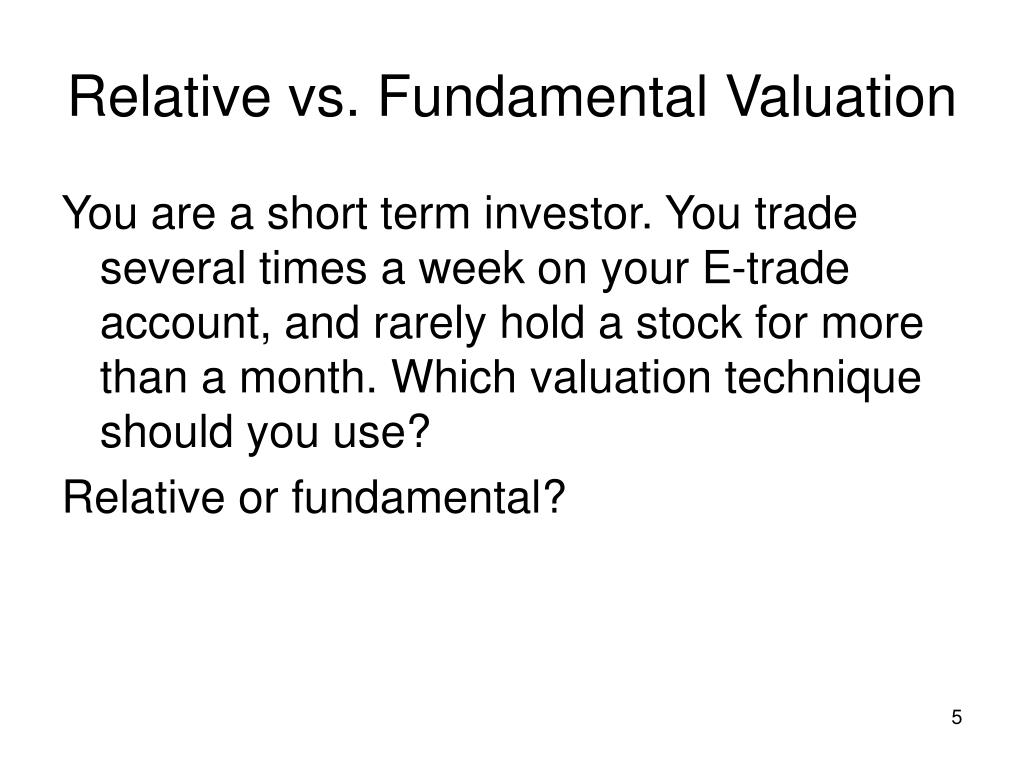 Relative vs. Fundamental Valuation

You are a short term investor. You trade several times a week on your E-trade account, and rarely hold a stock for more than a month. Which valuation technique should you use?

Relative or fundamental?

5